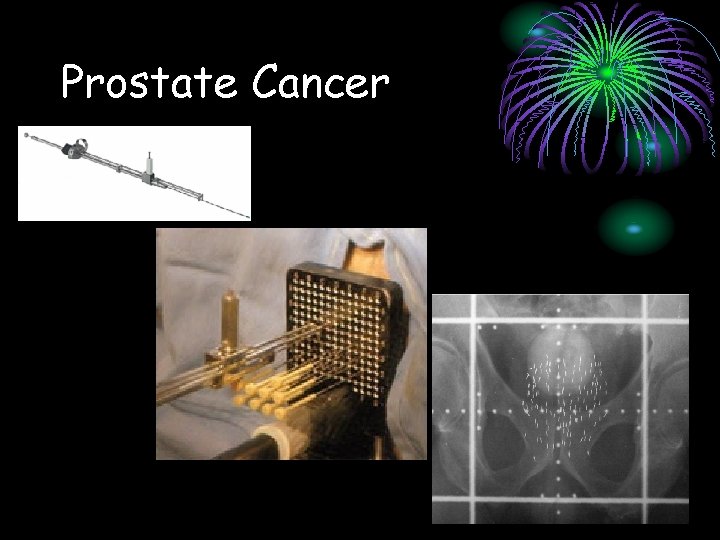 Prostate Cancer